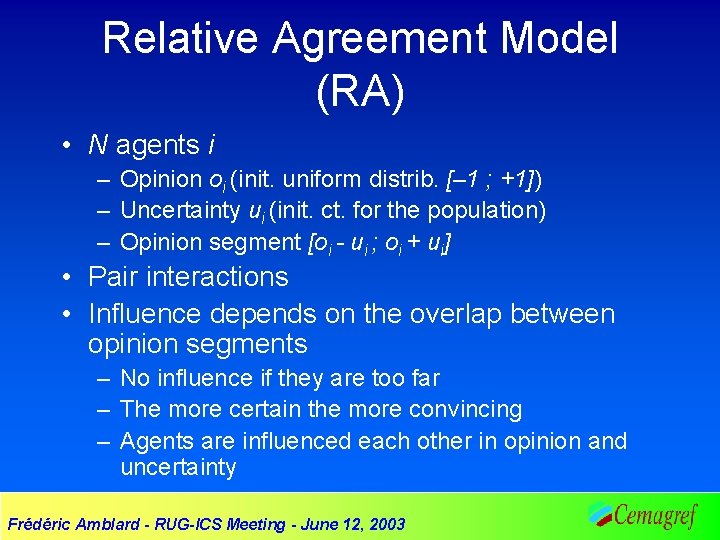 Relative Agreement Model (RA)

• $N$ agents $i$
– Opinion $o_i$ (init. uniform distrib. $[-1 ; +1]$)
– Uncertainty $u_i$ (init. ct. for the population)
– Opinion segment $[o_i - u_i ; o_i + u_i]$
• Pair interactions
• Influence depends on the overlap between opinion segments
– No influence if they are too far
– The more certain the more convincing
– Agents are influenced each other in opinion and uncertainty

Frédéric Amblard - RUG-ICS Meeting - June 12, 2003

Cemagref